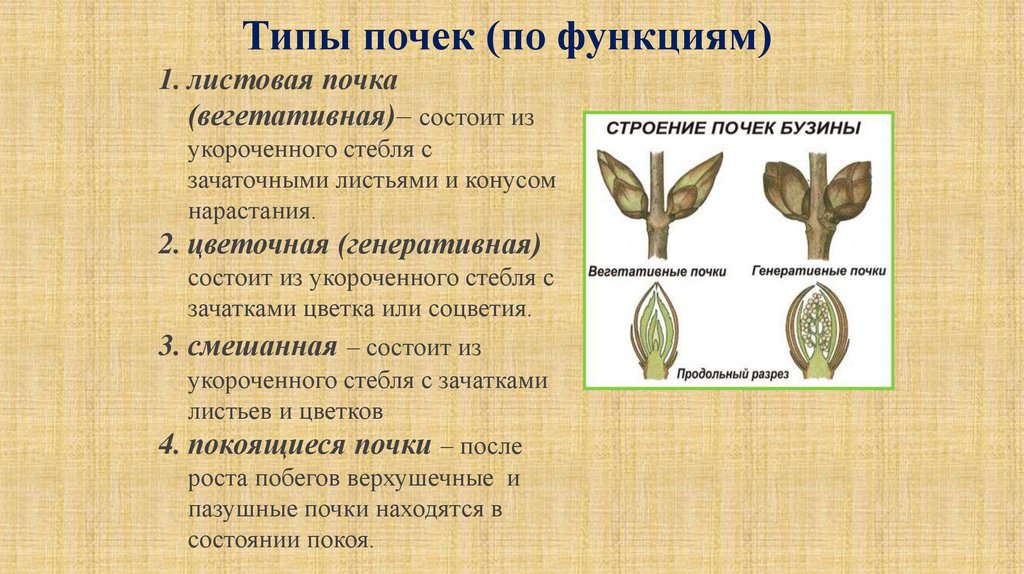 Типы почек (по функциям)

1. листовая почка (вегетативная)– состоит из укороченного стебля с зачаточными листьями и конусом нарастания.

2. цветочная (генеративная) состоит из укороченного стебля с зачатками цветка или соцветия.

3. смешанная – состоит из укороченного стебля с зачатками листьев и цветков

4. покоящиеся почки – после роста побегов верхушечные и пазушные почки находятся в состоянии покоя.

СТРОЕНИЕ ПОЧЕК БУЗИНЫ

Вегетативные почки

Генеративные почки

Продольный разрез